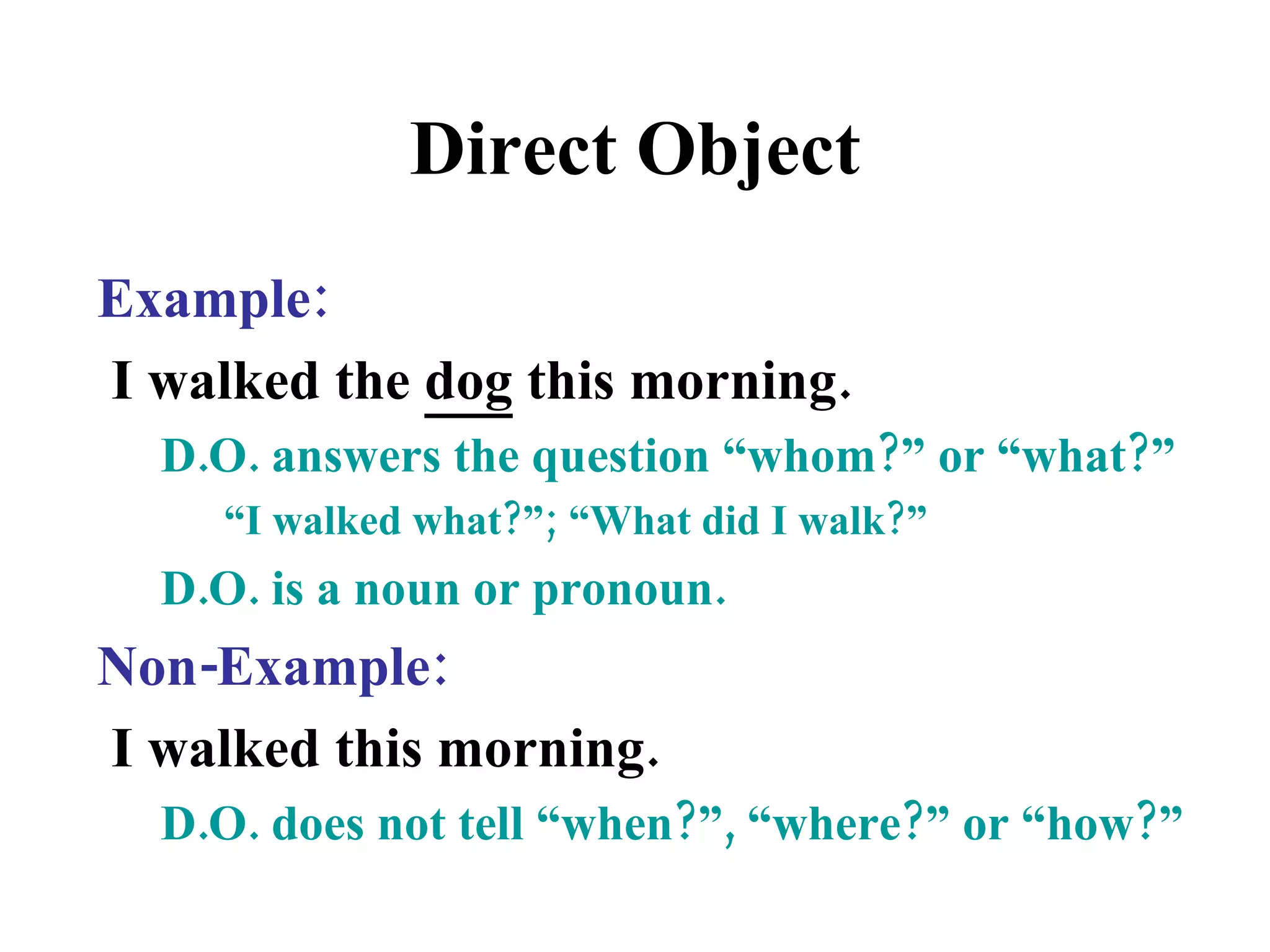 Direct Object

Example:

I walked the dog this morning.

D.O. answers the question “whom?” or “what?”

“I walked what?”; “What did I walk?”

D.O. is a noun or pronoun.

Non-Example:

I walked this morning.

D.O. does not tell “when?”, “where?” or “how?”